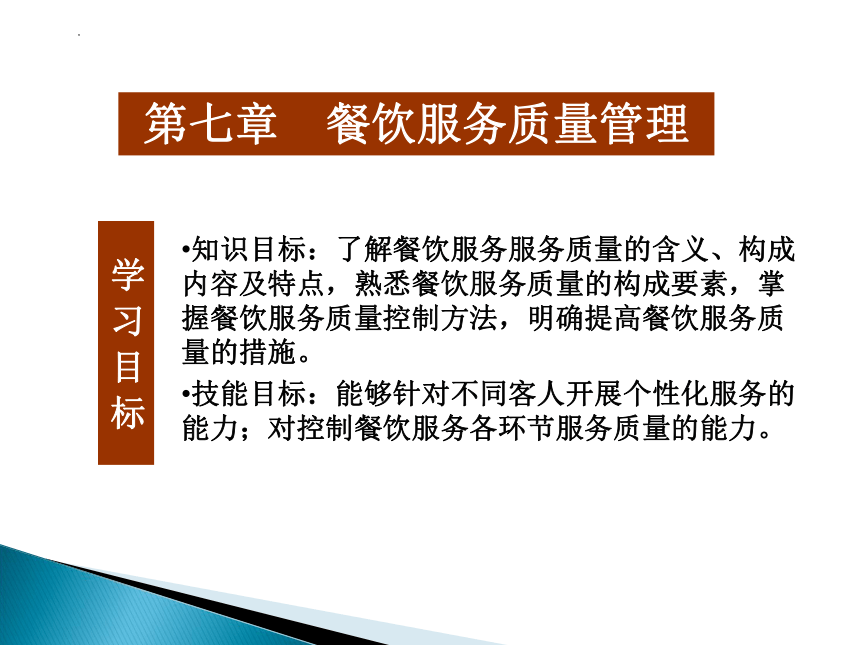 第七章　餐饮服务质量管理

学习目标

•知识目标：了解餐饮服务服务质量的含义、构成内容及特点，熟悉餐饮服务质量的构成要素，掌握餐饮服务质量控制方法，明确提高餐饮服务质量的措施。

•技能目标：能够针对不同客人开展个性化服务的能力；对控制餐饮服务各环节服务质量的能力。